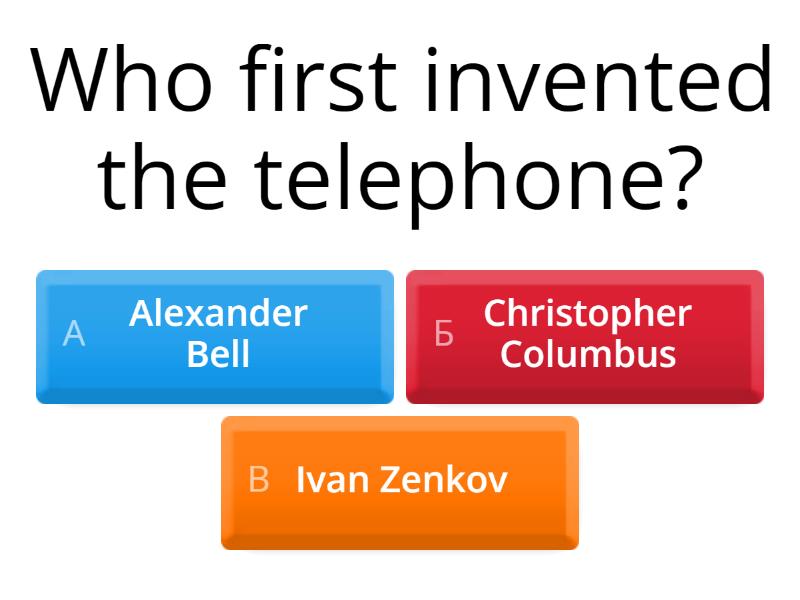 Who first invented the telephone?

А Alexander Bell

Б Christopher Columbus

В Ivan Zenkov